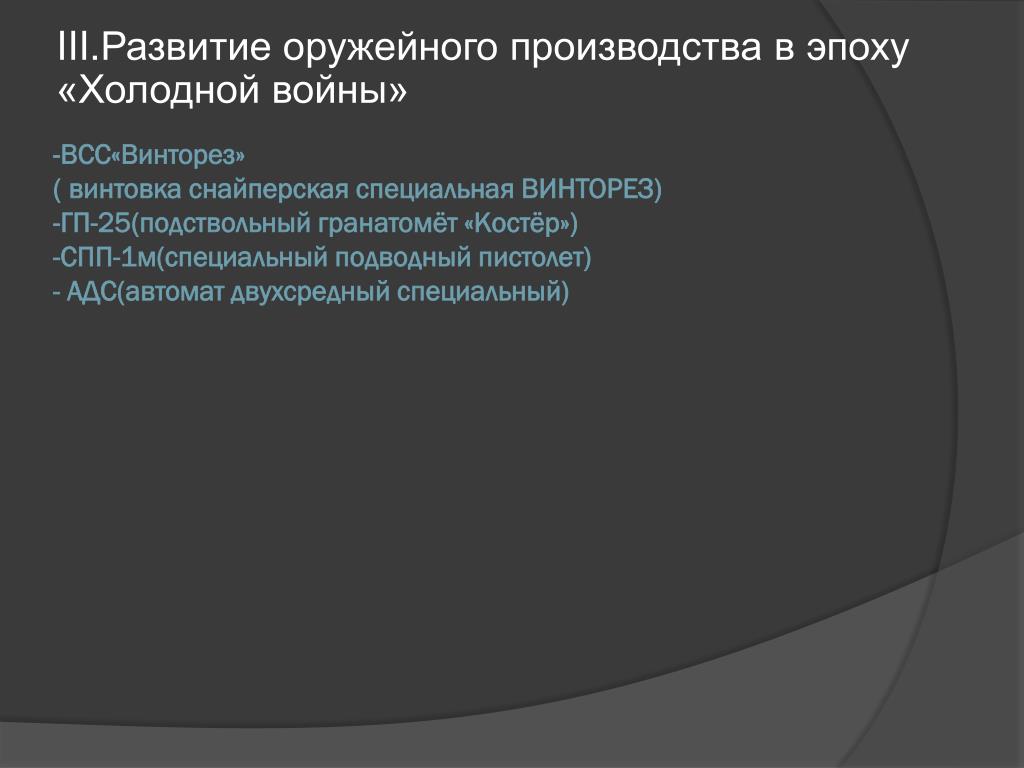 III.Развитие оружейного производства в эпоху «Холодной войны»

-ВСС«Винторез»
( винтовка снайперская специальная ВИНТОРЕЗ)
-ГП-25(подствольный гранатомёт «Костёр»)
-СПП-1м(специальный подводный пистолет)
- АДС(автомат двухсредный специальный)